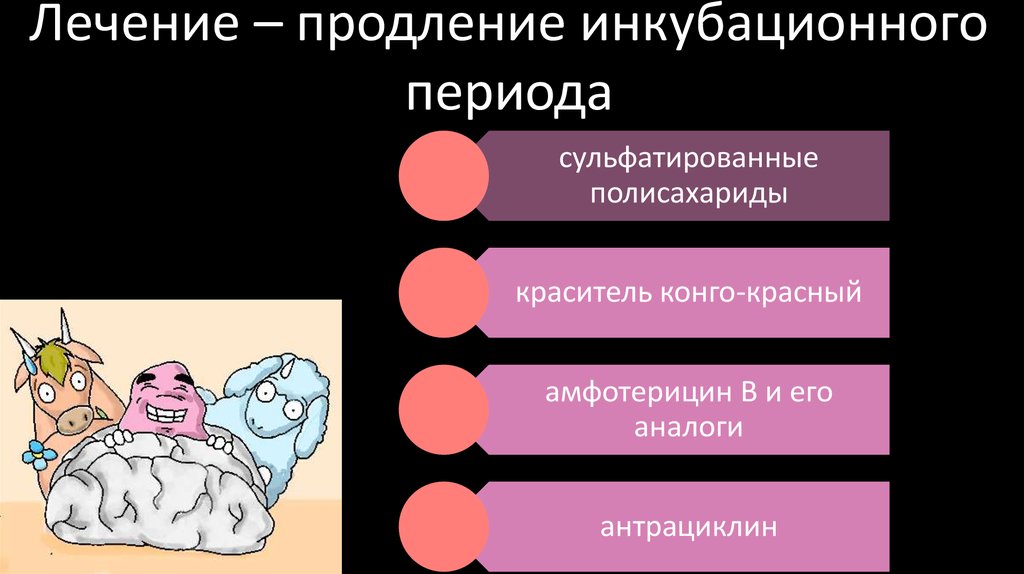 Лечение – продление инкубационного периода

сульфатированные полисахариды

краситель конго-красный

амфотерицин В и его аналоги

антрациклин